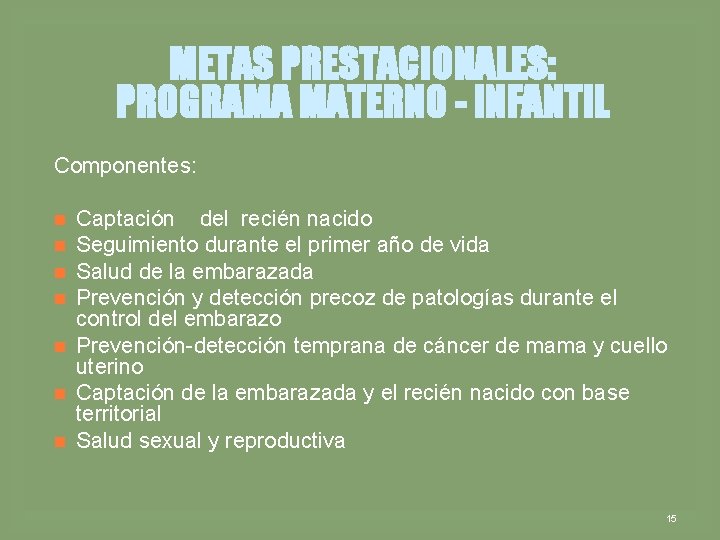 METAS PRESTACIONALES:
PROGRAMA MATERNO - INFANTIL

Componentes:

- Captación del recién nacido
- Seguimiento durante el primer año de vida
- Salud de la embarazada
- Prevención y detección precoz de patologías durante el control del embarazo
- Prevención-detección temprana de cáncer de mama y cuello uterino
- Captación de la embarazada y el recién nacido con base territorial
- Salud sexual y reproductiva

15